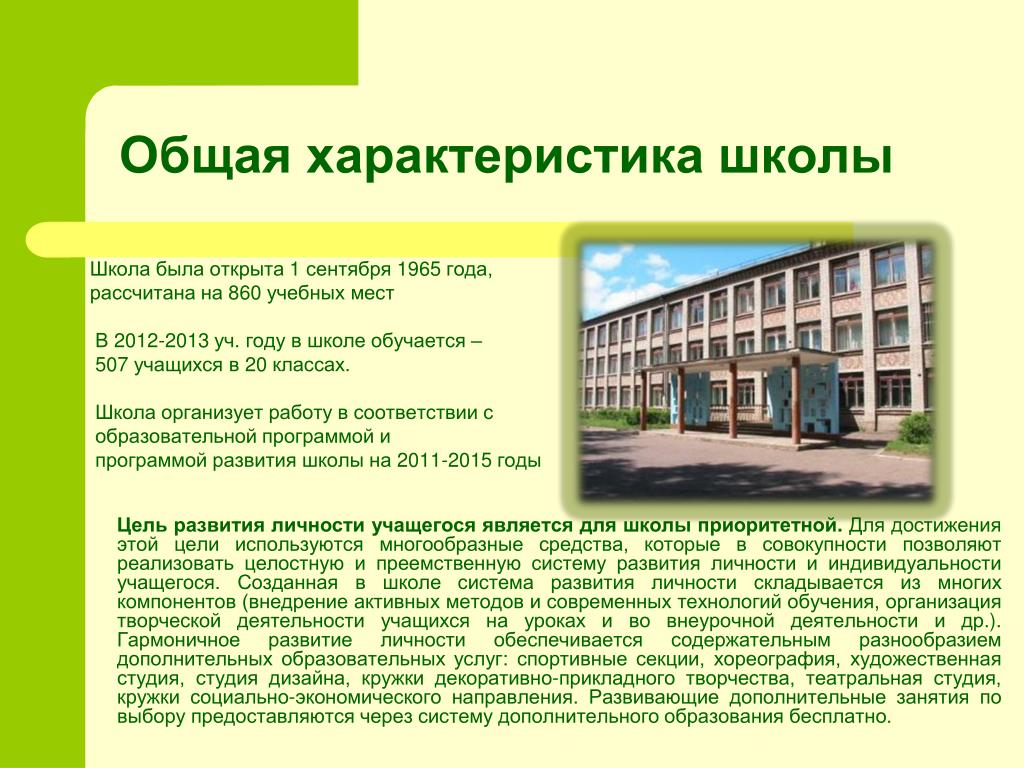 Общая характеристика школы

Школа была открыта 1 сентября 1965 года, рассчитана на 860 учебных мест

В 2012-2013 уч. году в школе обучается – 507 учащихся в 20 классах.

Школа организует работу в соответствии с образовательной программой и программой развития школы на 2011-2015 годы

Цель развития личности учащегося является для школы приоритетной. Для достижения этой цели используются многообразные средства, которые в совокупности позволяют реализовать целостную и преемственную систему развития личности и индивидуальности учащегося. Созданная в школе система развития личности складывается из многих компонентов (внедрение активных методов и современных технологий обучения, организация творческой деятельности учащихся на уроках и во внеурочной деятельности и др.). Гармоничное развитие личности обеспечивается содержательным разнообразием дополнительных образовательных услуг: спортивные секции, хореография, художественная студия, студия дизайна, кружки декоративно-прикладного творчества, театральная студия, кружки социально-экономического направления. Развивающие дополнительные занятия по выбору предоставляются через систему дополнительного образования бесплатно.